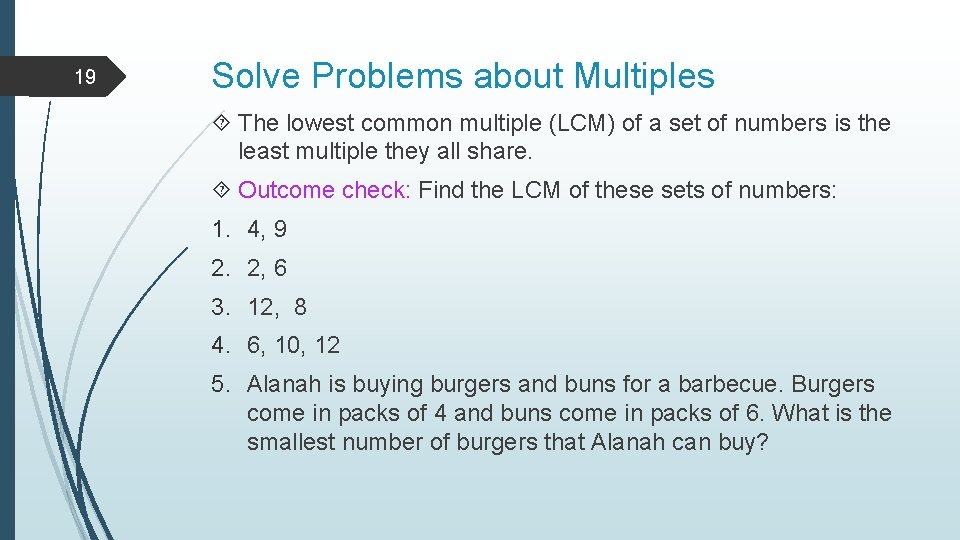 19

Solve Problems about Multiples

The lowest common multiple (LCM) of a set of numbers is the least multiple they all share.

Outcome check: Find the LCM of these sets of numbers:

1. 4, 9
2. 2, 6
3. 12, 8
4. 6, 10, 12
5. Alanah is buying burgers and buns for a barbecue. Burgers come in packs of 4 and buns come in packs of 6. What is the smallest number of burgers that Alanah can buy?